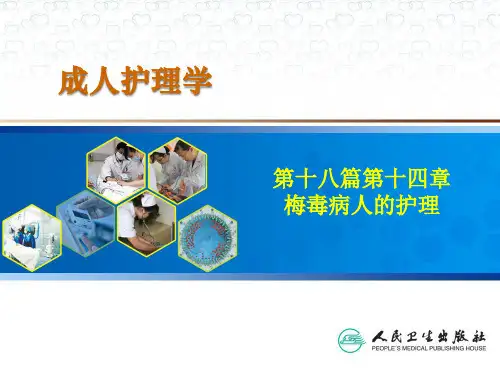 成人护理学

第十八篇第十四章
梅毒病人的护理

人民卫生出版社
PEOPLE'S MEDICAL PUBLISHING HOUSE